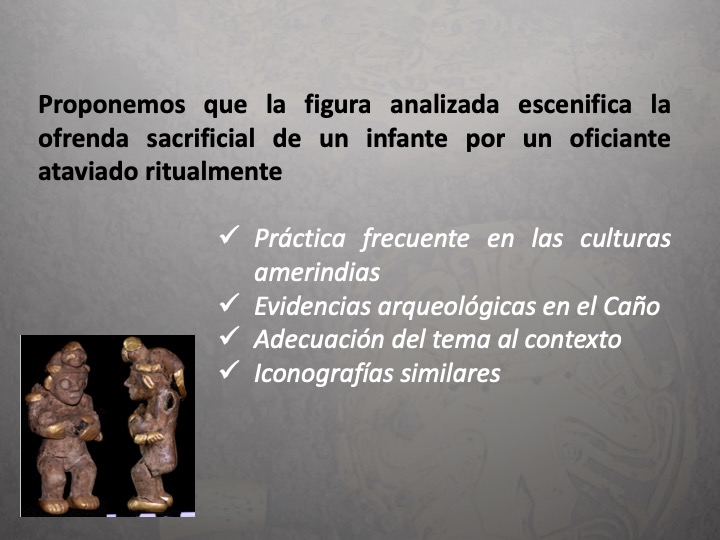 Proponemos que la figura analizada escenifica la ofrenda sacrificial de un infante por un oficiante ataviado ritualmente

✓ Práctica frecuente en las culturas amerindias
✓ Evidencias arqueológicas en el Caño
✓ Adecuación del tema al contexto
✓ Iconografías similares